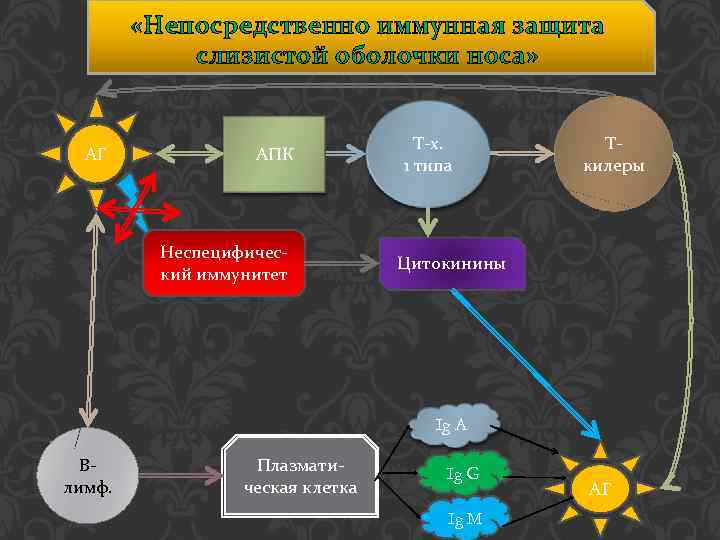 «Непосредственно иммунная защита слизистой оболочки носа»

АГ

АПК

Т-х. 1 типа

Т-килеры

Неспецифический иммунитет

Цитокинины

В-лимф.

Плазматическая клетка

Ig A

Ig G

Ig M

АГ